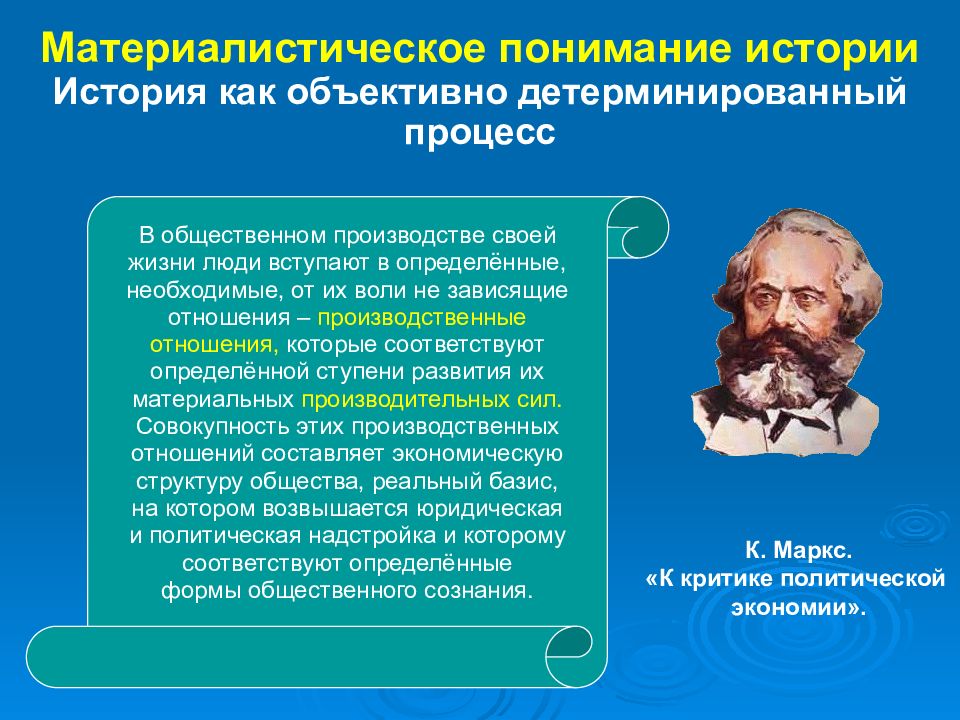 Материалистическое понимание истории
История как объективно детерминированный процесс

В общественном производстве своей жизни люди вступают в определённые, необходимые, от их воли не зависящие отношения – производственные отношения, которые соответствуют определённой ступени развития их материальных производительных сил. Совокупность этих производственных отношений составляет экономическую структуру общества, реальный базис, на котором возвышается юридическая и политическая надстройка и которому соответствуют определённые формы общественного сознания.

К. Маркс.
«К критике политической экономии».